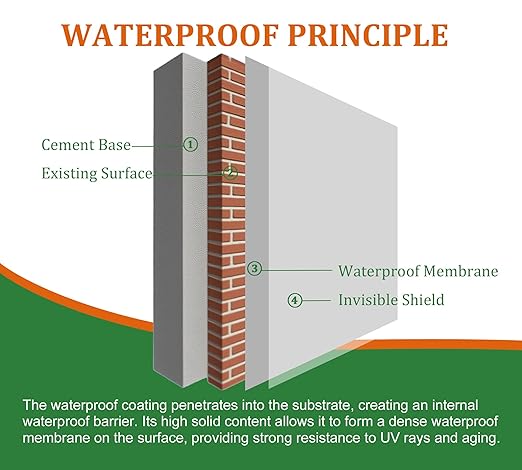 WATERPROOF PRINCIPLE

Cement Base ①

Existing Surface ②

③ Waterproof Membrane

④ Invisible Shield

The waterproof coating penetrates into the substrate, creating an internal waterproof barrier. Its high solid content allows it to form a dense waterproof membrane on the surface, providing strong resistance to UV rays and aging.